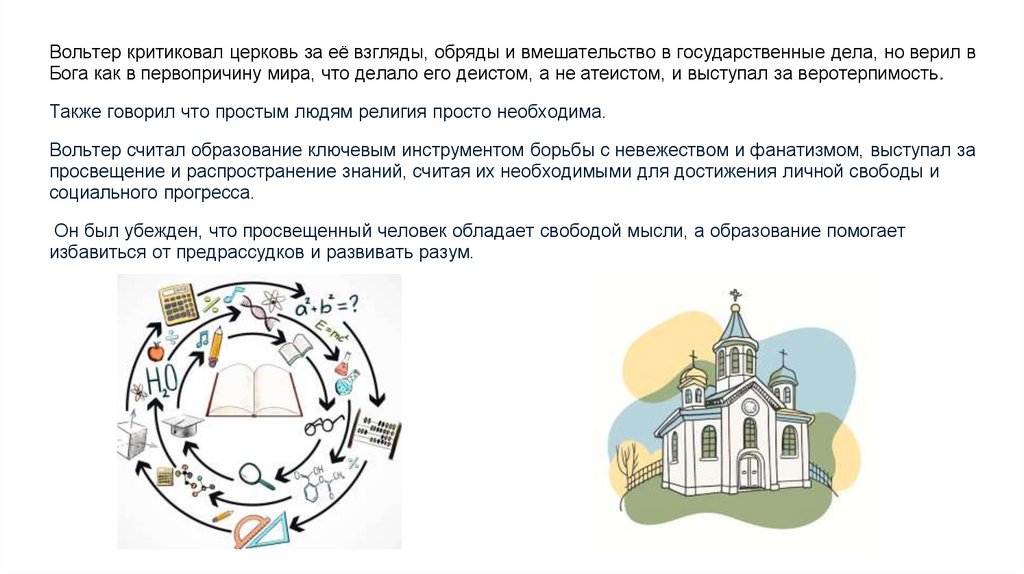 Вольтер критиковал церковь за её взгляды, обряды и вмешательство в государственные дела, но верил в Бога как в первопричину мира, что делало его деистом, а не атеистом, и выступал за веротерпимость.

Также говорил что простым людям религия просто необходима.

Вольтер считал образование ключевым инструментом борьбы с невежеством и фанатизмом, выступал за просвещение и распространение знаний, считая их необходимыми для достижения личной свободы и социального прогресса.

Он был убежден, что просвещенный человек обладает свободой мысли, а образование помогает избавиться от предрассудков и развивать разум.

$a^2+b^2=?$

$E=mc^2$

$H_2O$